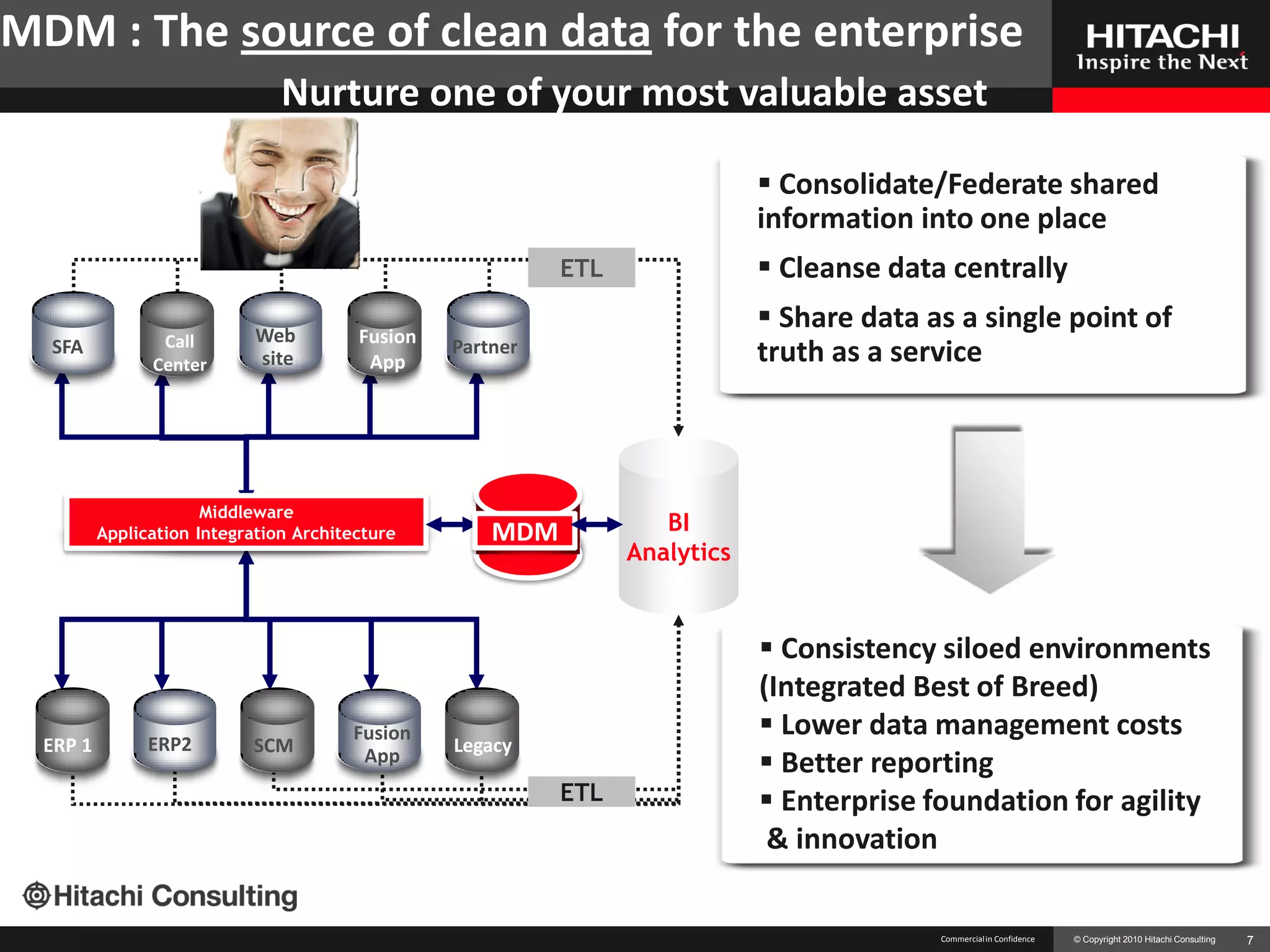 MDM : The source of clean data for the enterprise

Nurture one of your most valuable asset

HITACHI
Inspire the Next

ETL

SFA

Call Center

Web site

Fusion App

Partner

Middleware
Application Integration Architecture

MDM

BI
Analytics

ERP 1

ERP2

SCM

Fusion App

Legacy

ETL

▪ Consolidate/Federate shared information into one place

▪ Cleanse data centrally

▪ Share data as a single point of truth as a service

▪ Consistency siloed environments (Integrated Best of Breed)

▪ Lower data management costs

▪ Better reporting

▪ Enterprise foundation for agility & innovation

Hitachi Consulting

Commercial in Confidence

© Copyright 2010 Hitachi Consulting

7